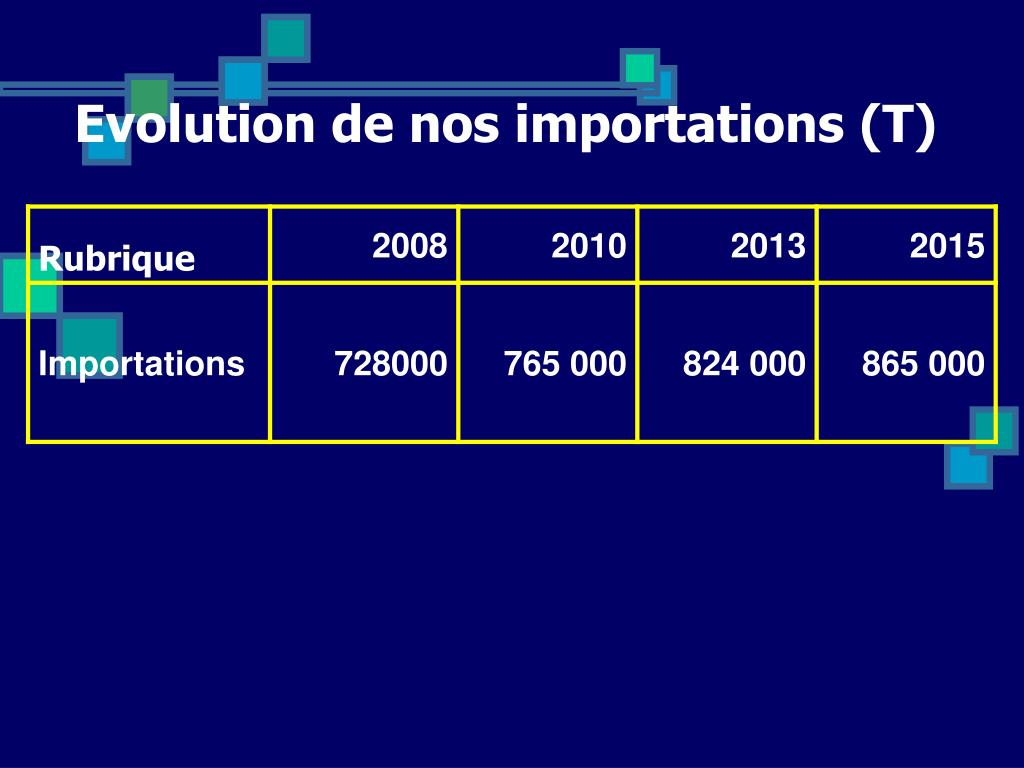 Evolution de nos importations (T)

| Rubrique | 2008 | 2010 | 2013 | 2015 |
|---|---|---|---|---|
| Importations | 728000 | 765 000 | 824 000 | 865 000 |